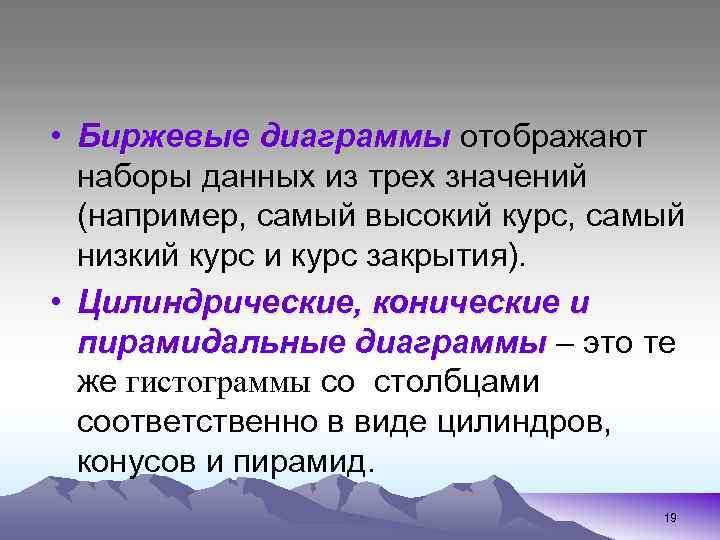 • Биржевые диаграммы отображают наборы данных из трех значений (например, самый высокий курс, самый низкий курс и курс закрытия).

• Цилиндрические, конические и пирамидальные диаграммы – это те же гистограммы со  столбцами соответственно в виде цилиндров, конусов и пирамид.

19